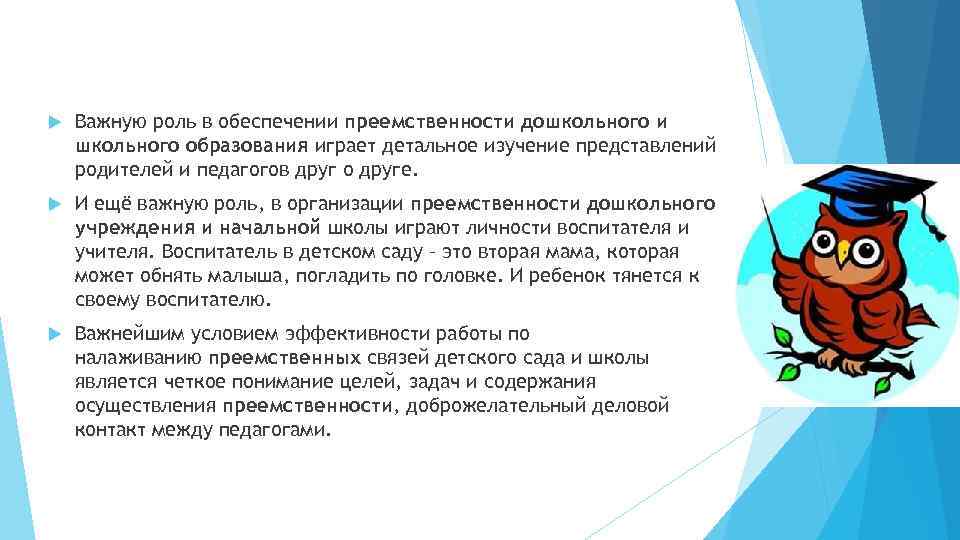 Важную роль в обеспечении преемственности дошкольного и школьного образования играет детальное изучение представлений родителей и педагогов друг о друге.

И ещё важную роль, в организации преемственности дошкольного учреждения и начальной школы играют личности воспитателя и учителя. Воспитатель в детском саду – это вторая мама, которая может обнять малыша, погладить по головке. И ребенок тянется к своему воспитателю.

Важнейшим условием эффективности работы по налаживанию преемственных связей детского сада и школы является четкое понимание целей, задач и содержания осуществления преемственности, доброжелательный деловой контакт между педагогами.